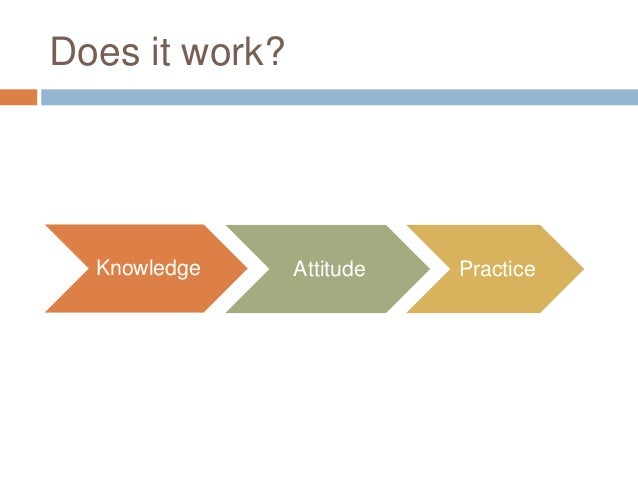 Does it work?

Knowledge

Attitude

Practice